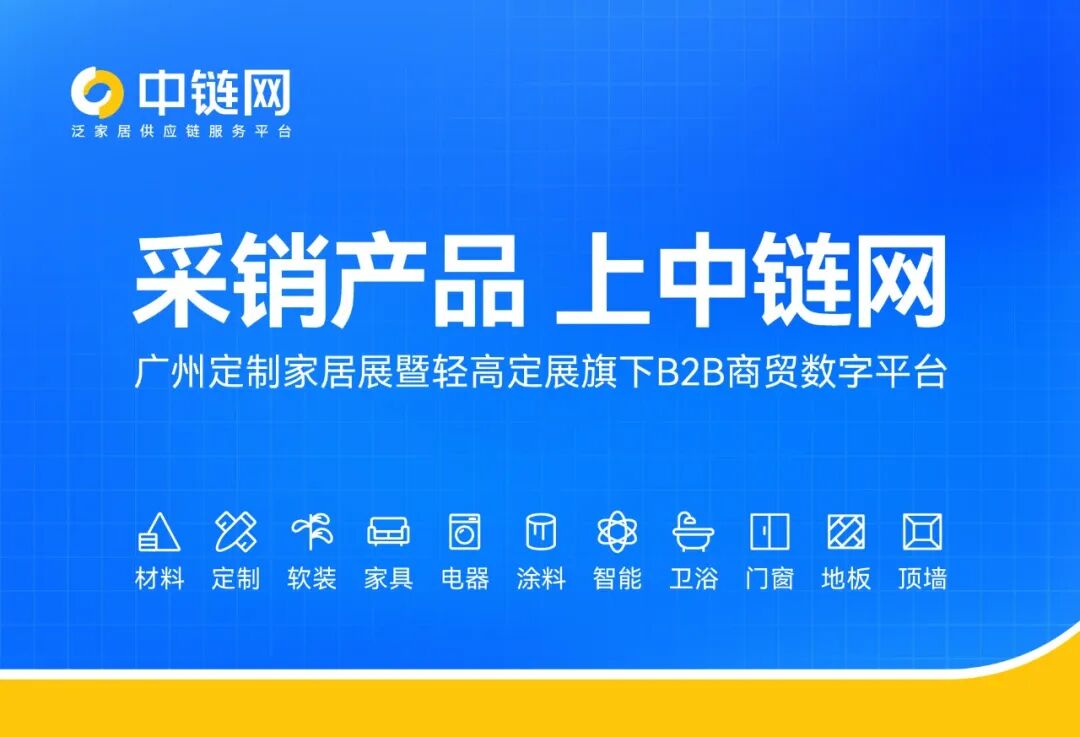 中链网
泛家居供应链服务平台

采销产品 上中链网

广州定制家居展暨轻高定展旗下B2B商贸数字平台

材料 定制 软装 家具 电器 涂料 智能 卫浴 门窗 地板 顶墙